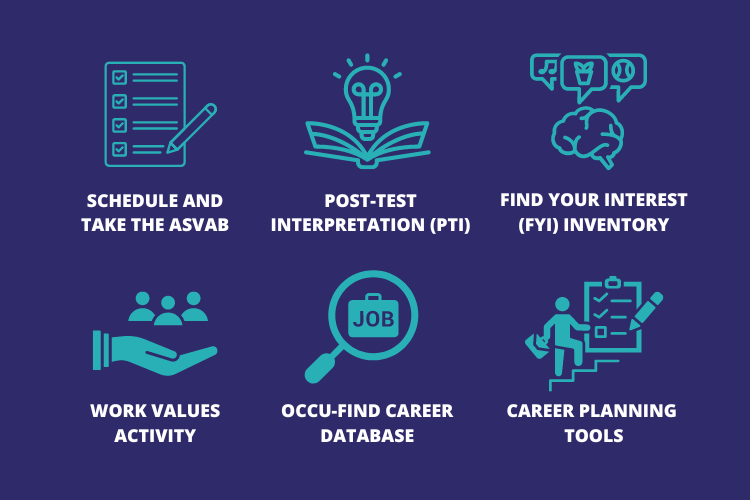 SCHEDULE AND TAKE THE ASVAB

POST-TEST INTERPRETATION (PTI)

FIND YOUR INTEREST (FYI) INVENTORY

JOB

WORK VALUES ACTIVITY

OCCU-FIND CAREER DATABASE

CAREER PLANNING TOOLS